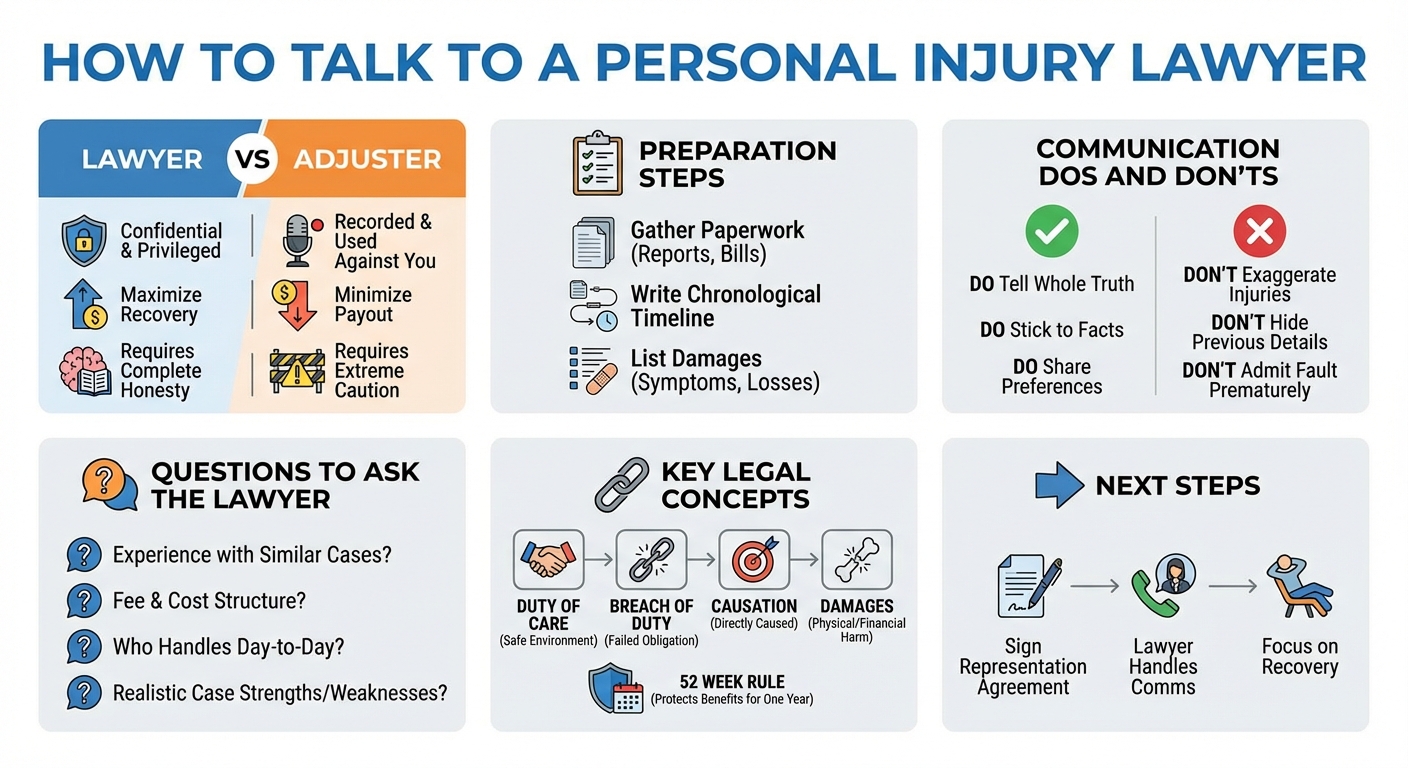 HOW TO TALK TO A PERSONAL INJURY LAWYER

LAWYER VS ADJUSTER

Confidential & Privileged

Maximize Recovery

Requires Complete Honesty

Recorded & Used Against You

Minimize Payout

Requires Extreme Caution

PREPARATION STEPS

Gather Paperwork (Reports, Bills)

Write Chronological Timeline

List Damages (Symptoms, Losses)

COMMUNICATION DOS AND DON'TS

DO Tell Whole Truth

DO Stick to Facts

DO Share Preferences

DON'T Exaggerate Injuries

DON'T Hide Previous Details

DON'T Admit Fault Prematurely

QUESTIONS TO ASK THE LAWYER

Experience with Similar Cases?

Fee & Cost Structure?

Who Handles Day-to-Day?

Realistic Case Strengths/Weaknesses?

KEY LEGAL CONCEPTS

DUTY OF CARE (Safe Environment)

BREACH OF DUTY (Failed Obligation)

CAUSATION (Directly Caused)

DAMAGES (Physical/Financial Harm)

52 WEEK RULE (Protects Benefits for One Year)

NEXT STEPS

Sign Representation Agreement

Lawyer Handles Comms

Focus on Recovery